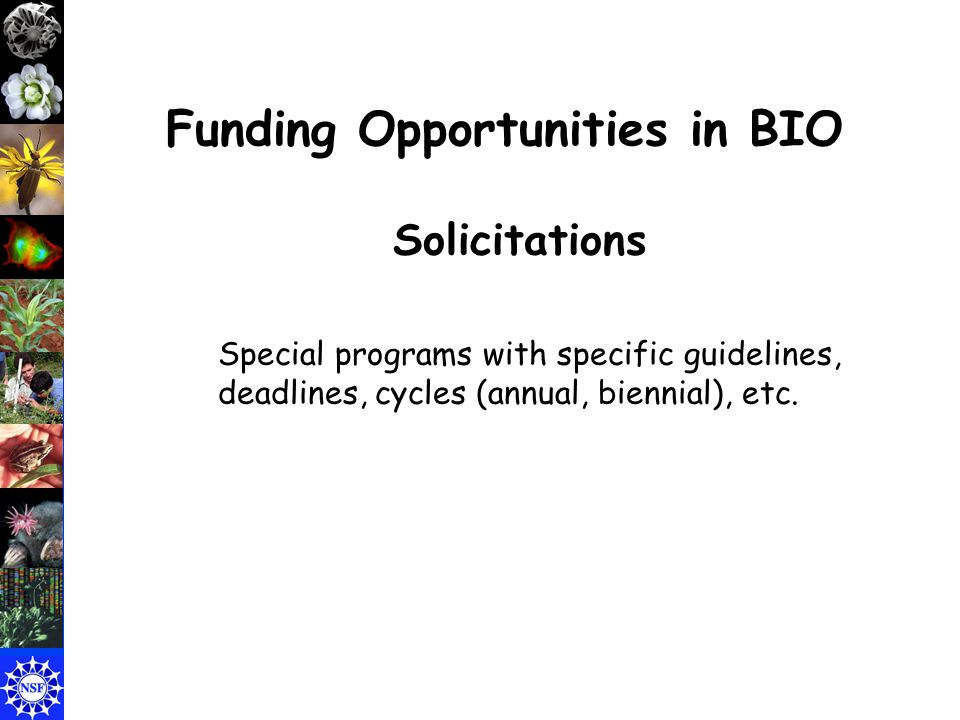 Funding Opportunities in BIO

Solicitations

Special programs with specific guidelines, deadlines, cycles (annual, biennial), etc.

NSF